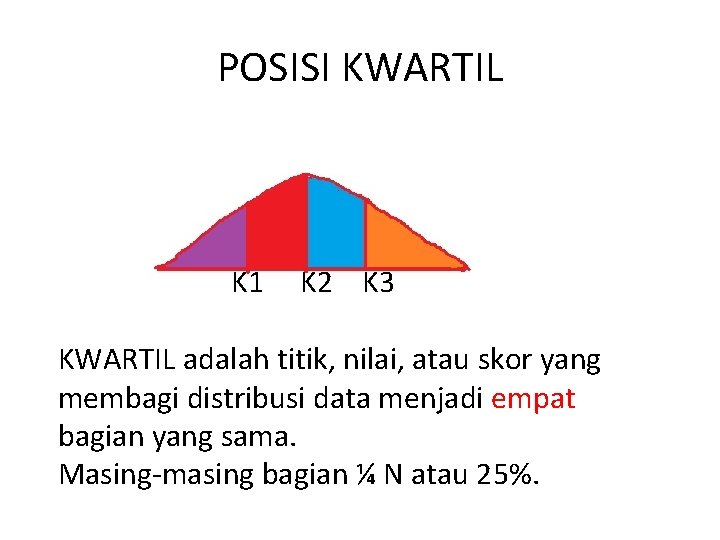 POSISI KWARTIL

K1 K2 K3

KWARTIL adalah titik, nilai, atau skor yang membagi distribusi data menjadi empat bagian yang sama.
Masing-masing bagian ¼ N atau 25%.